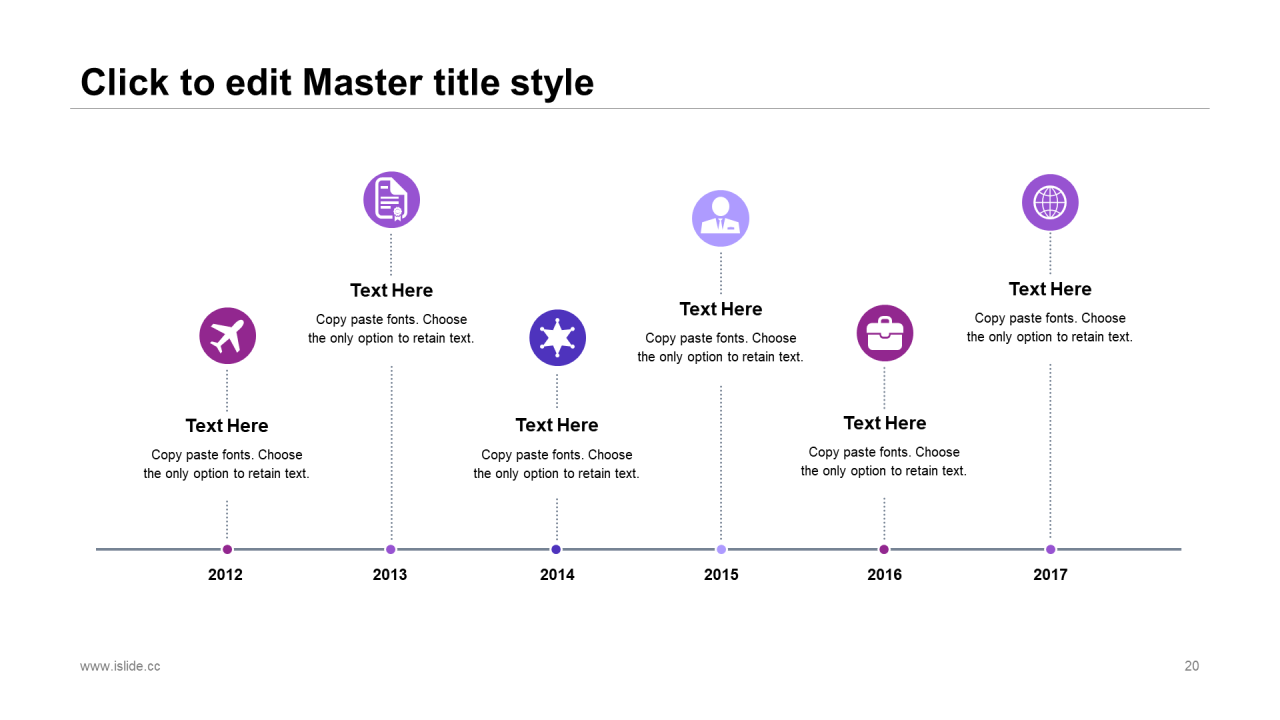 Click to edit Master title style

Text Here
Copy paste fonts. Choose the only option to retain text.

Text Here
Copy paste fonts. Choose the only option to retain text.

Text Here
Copy paste fonts. Choose the only option to retain text.

Text Here
Copy paste fonts. Choose the only option to retain text.

Text Here
Copy paste fonts. Choose the only option to retain text.

Text Here
Copy paste fonts. Choose the only option to retain text.

2012
2013
2014
2015
2016
2017

www.islide.cc
20